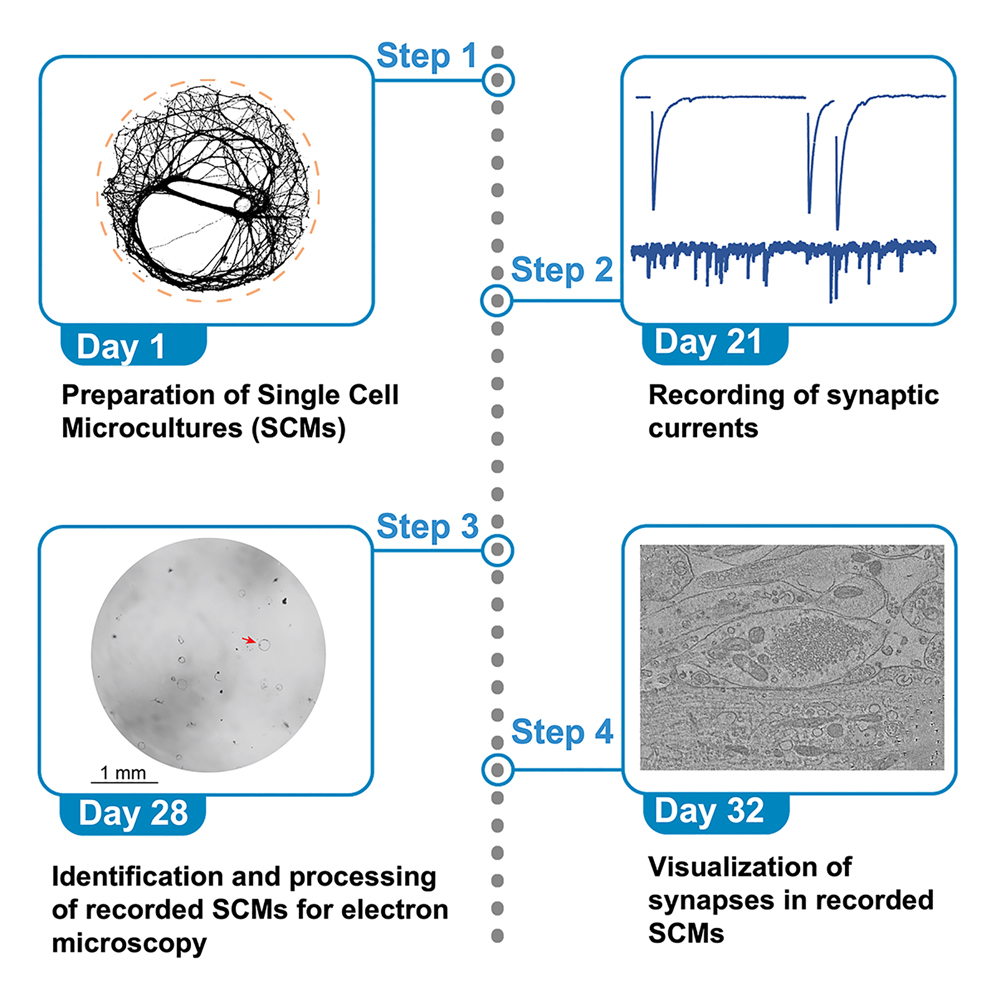 Step 1

Day 1

Preparation of Single Cell Microcultures (SCMs)

Step 2

Day 21

Recording of synaptic currents

Step 3

1 mm

Day 28

Identification and processing of recorded SCMs for electron microscopy

Step 4

Day 32

Visualization of synapses in recorded SCMs